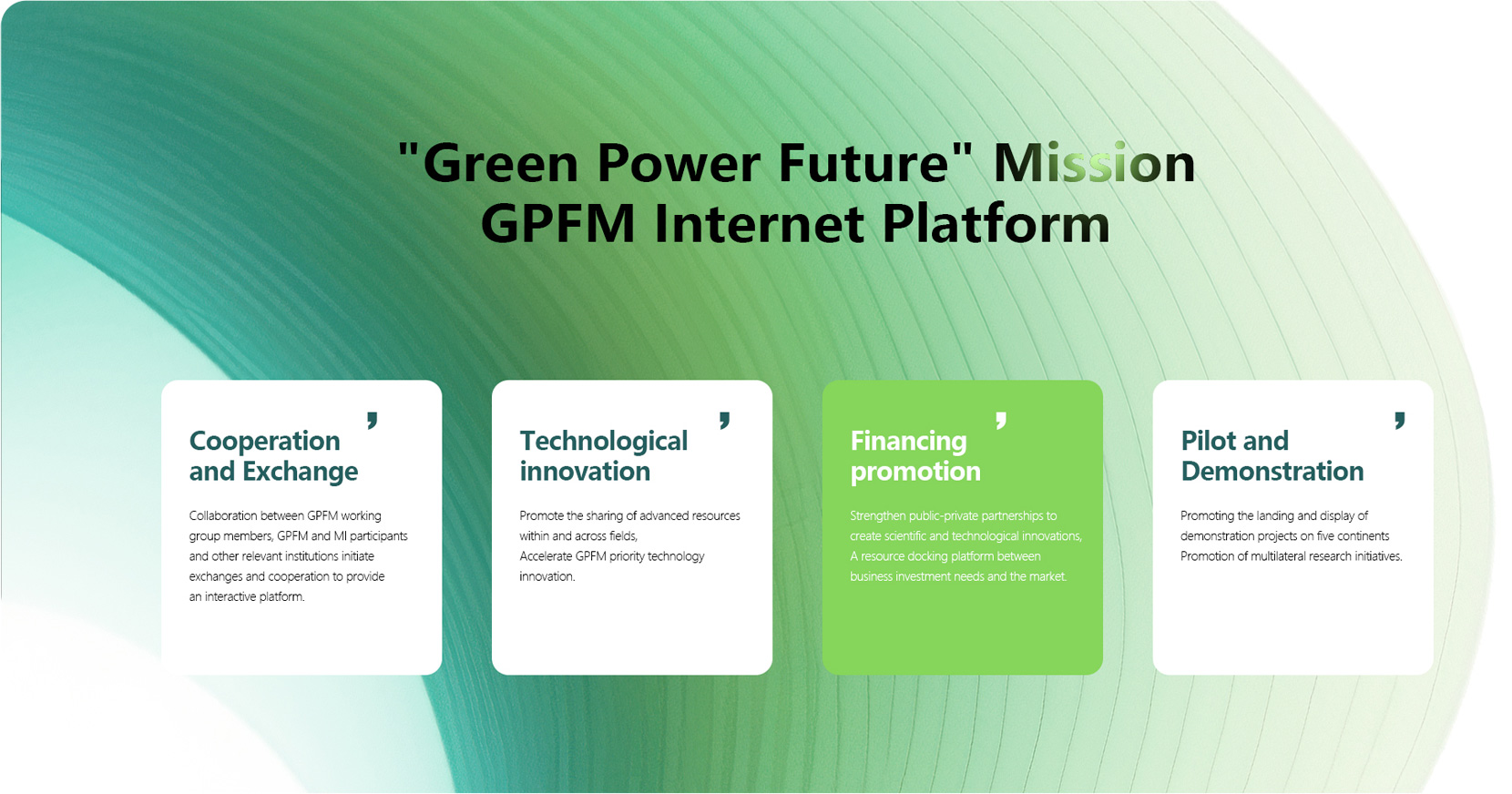 "Green Power Future" Mission
GPFM Internet Platform

Cooperation and Exchange

Collaboration between GPFM working group members, GPFM and MI participants and other relevant institutions initiate exchanges and cooperation to provide an interactive platform.

Technological innovation

Promote the sharing of advanced resources within and across fields,
Accelerate GPFM priority technology innovation.

Financing promotion

Strengthen public-private partnerships to create scientific and technological innovations,
A resource docking platform between business investment needs and the market.

Pilot and Demonstration

Promoting the landing and display of demonstration projects on five continents
Promotion of multilateral research initiatives.